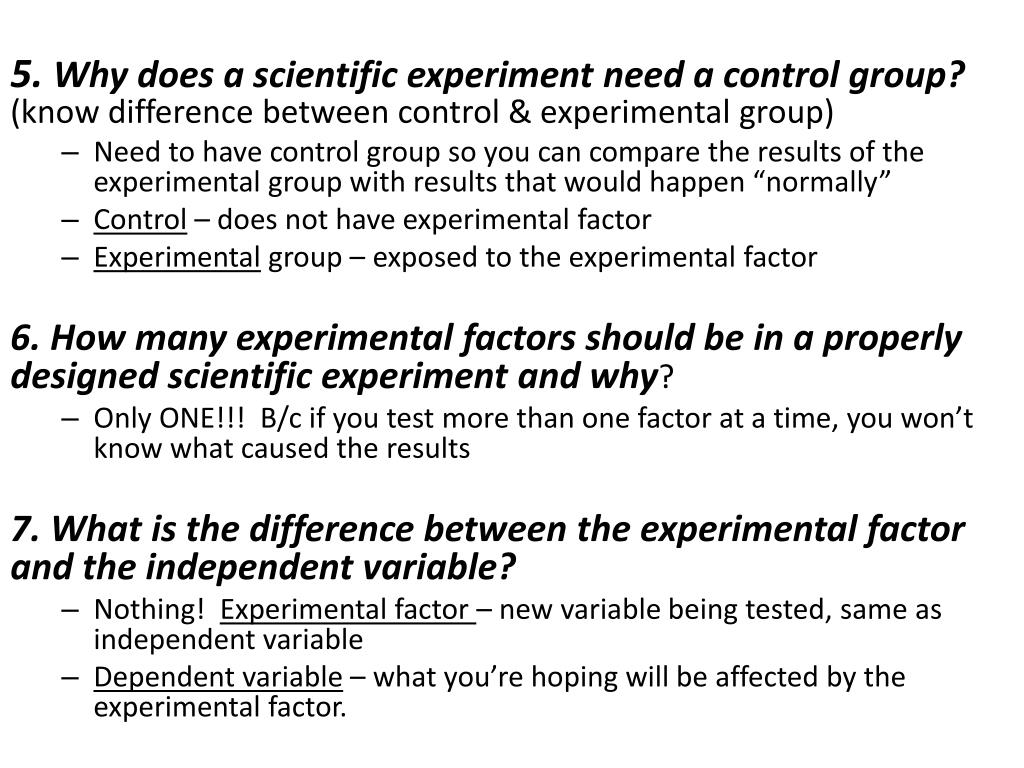 5. Why does a scientific experiment need a control group? (know difference between control & experimental group)

– Need to have control group so you can compare the results of the experimental group with results that would happen “normally”
– Control – does not have experimental factor
– Experimental group – exposed to the experimental factor

6. How many experimental factors should be in a properly designed scientific experiment and why?

– Only ONE!!! B/c if you test more than one factor at a time, you won’t know what caused the results

7. What is the difference between the experimental factor and the independent variable?

– Nothing! Experimental factor – new variable being tested, same as independent variable
– Dependent variable – what you’re hoping will be affected by the experimental factor.